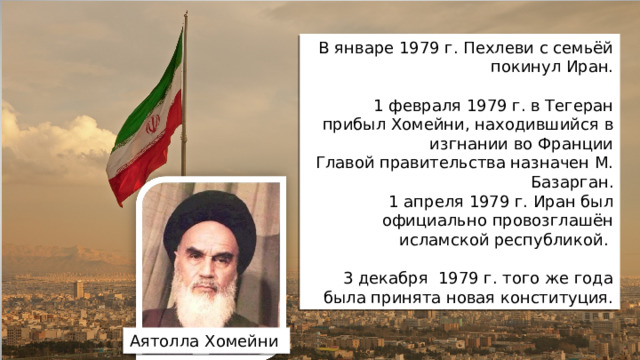 В январе 1979 г. Пехлеви с семьёй покинул Иран.

1 февраля 1979 г. в Тегеран прибыл Хомейни, находившийся в изгнании во Франции
Главой правительства назначен М. Базарган.
1 апреля 1979 г. Иран был официально провозглашён исламской республикой.

3 декабря 1979 г. того же года была принята новая конституция.

Аятолла Хомейни